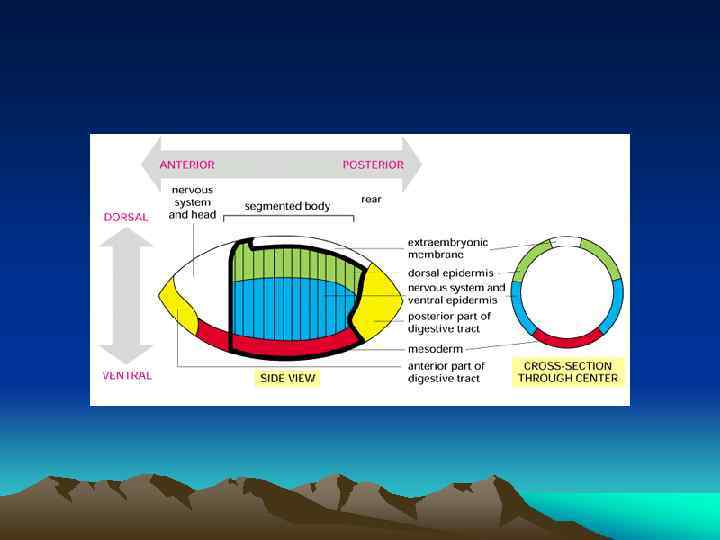 ANTERIOR

POSTERIOR

DORSAL

VENTRAL

nervous system and head

segmented body

rear

extraembryonic membrane

dorsal epidermis

nervous system and ventral epidermis

posterior part of digestive tract

mesoderm

anterior part of digestive tract

SIDE VIEW

CROSS-SECTION THROUGH CENTER